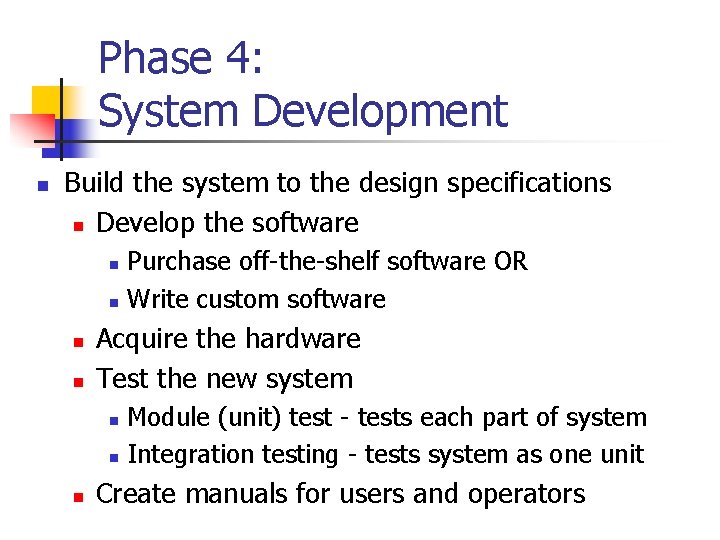 Phase 4:
System Development

- Build the system to the design specifications
  - Develop the software
    - Purchase off-the-shelf software OR
    - Write custom software
  - Acquire the hardware
  - Test the new system
    - Module (unit) test - tests each part of system
    - Integration testing - tests system as one unit
  - Create manuals for users and operators